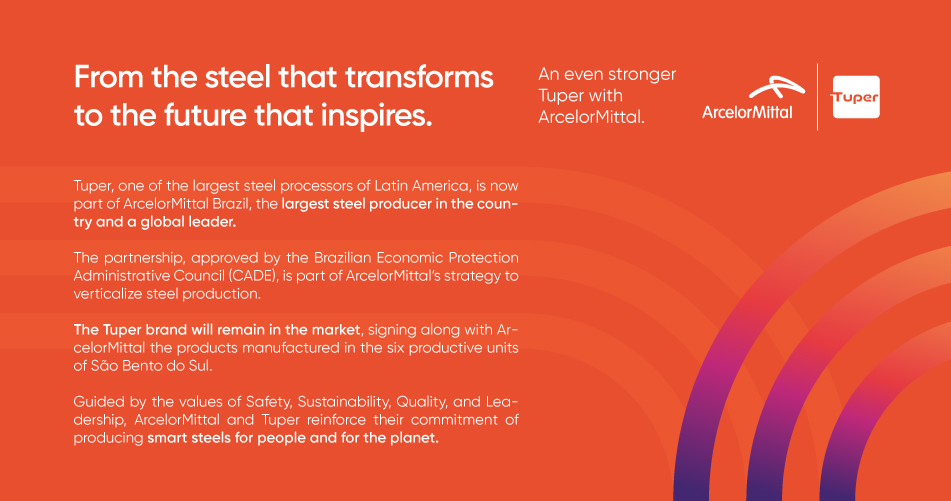 From the steel that transforms to the future that inspires.

An even stronger Tuper with ArcelorMittal.

ArcelorMittal

Tuper

Tuper, one of the largest steel processors of Latin America, is now part of ArcelorMittal Brazil, the largest steel producer in the country and a global leader.

The partnership, approved by the Brazilian Economic Protection Administrative Council (CADE), is part of ArcelorMittal's strategy to verticalize steel production.

The Tuper brand will remain in the market, signing along with ArcelorMittal the products manufactured in the six productive units of São Bento do Sul.

Guided by the values of Safety, Sustainability, Quality, and Leadership, ArcelorMittal and Tuper reinforce their commitment of producing smart steels for people and for the planet.